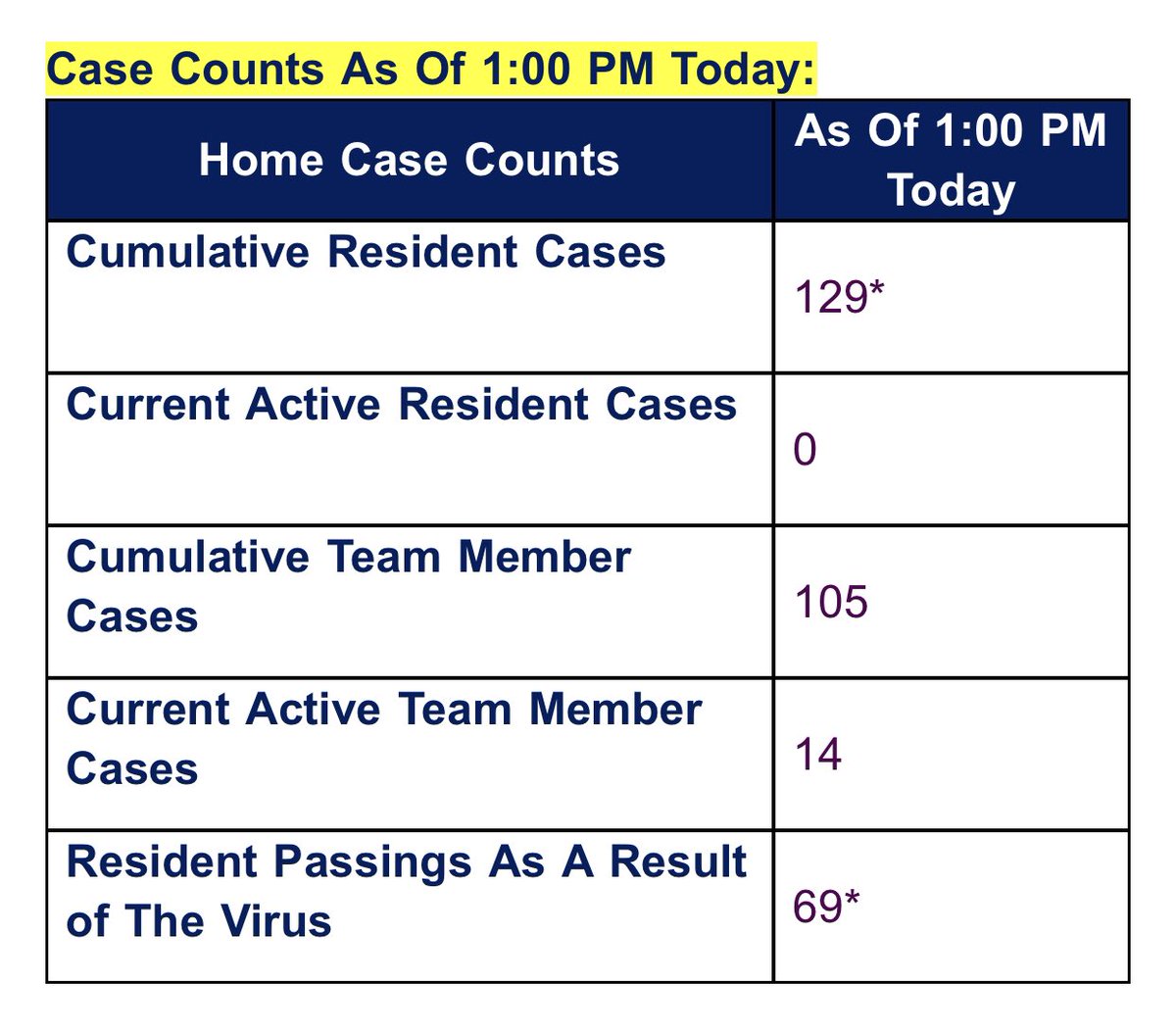 Case Counts As Of 1:00 PM Today:

| Home Case Counts | As Of 1:00 PM Today |
|---|---|
| Cumulative Resident Cases | 129* |
| Current Active Resident Cases | 0 |
| Cumulative Team Member Cases | 105 |
| Current Active Team Member Cases | 14 |
| Resident Passings As A Result of The Virus | 69* |